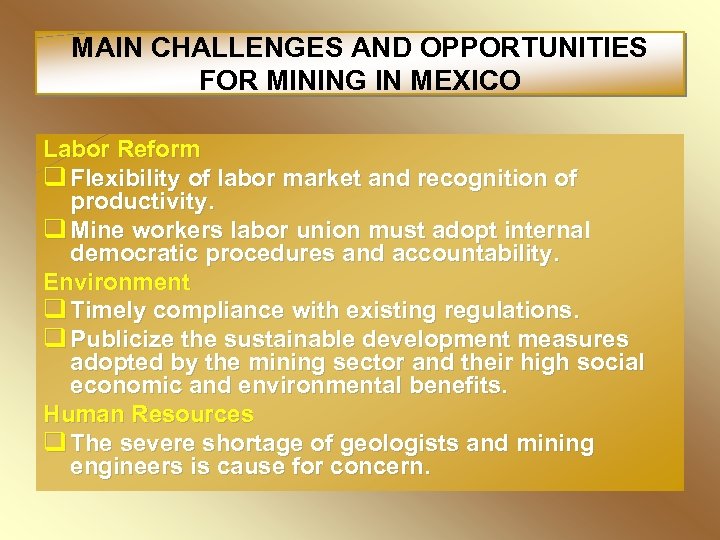 MAIN CHALLENGES AND OPPORTUNITIES FOR MINING IN MEXICO

Labor Reform

❑ Flexibility of labor market and recognition of productivity.

❑ Mine workers labor union must adopt internal democratic procedures and accountability.

Environment

❑ Timely compliance with existing regulations.

❑ Publicize the sustainable development measures adopted by the mining sector and their high social economic and environmental benefits.

Human Resources

❑ The severe shortage of geologists and mining engineers is cause for concern.